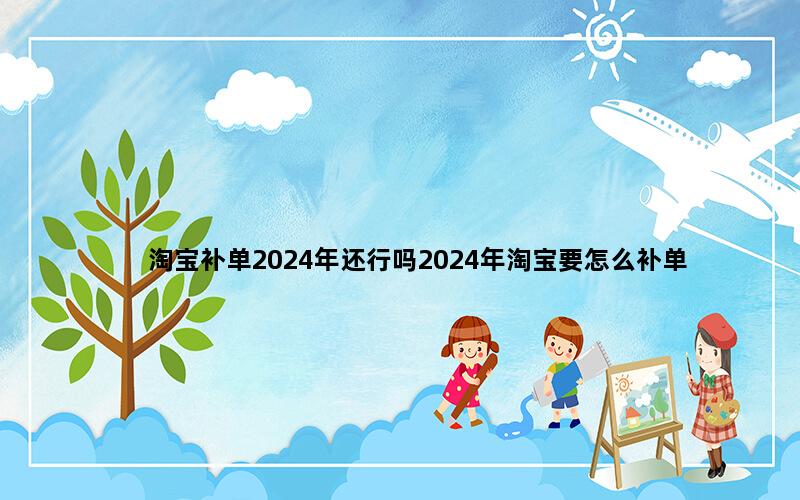 淘宝补单2024年还行吗2024年淘宝要怎么补单